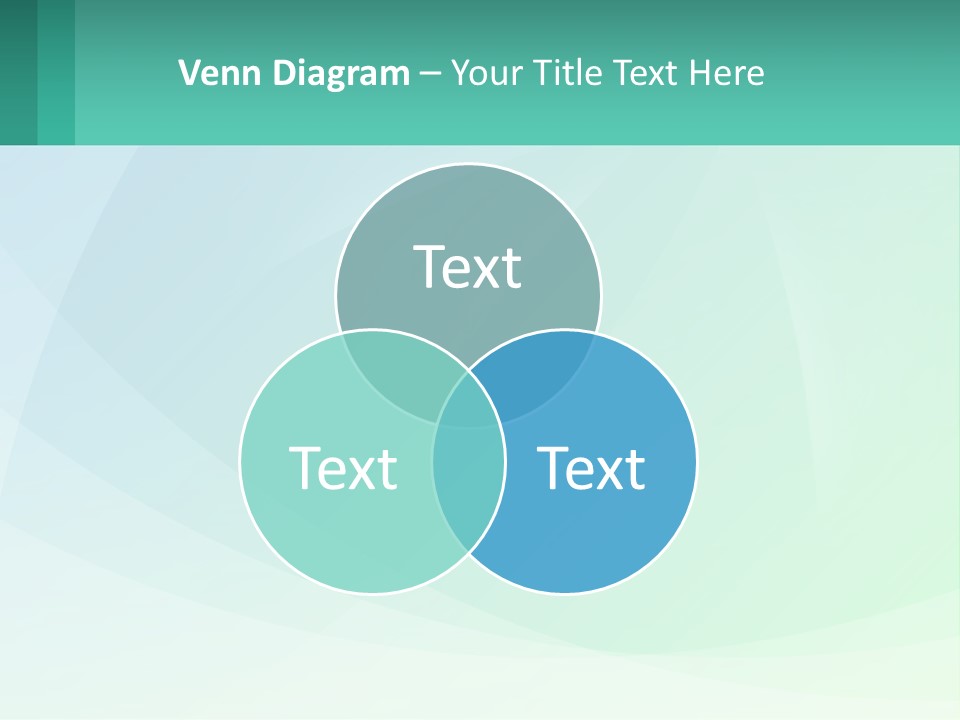 Venn Diagram – Your Title Text Here

Text

Text

Text